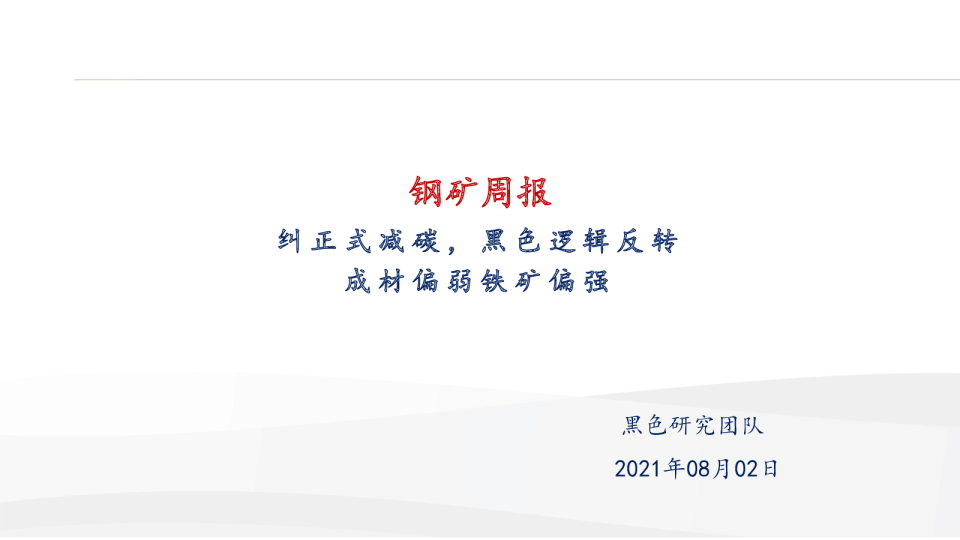 钢矿周报

纠正式减碳，黑色逻辑反转
成材偏弱铁矿偏强

黑色研究团队

2021年08月02日